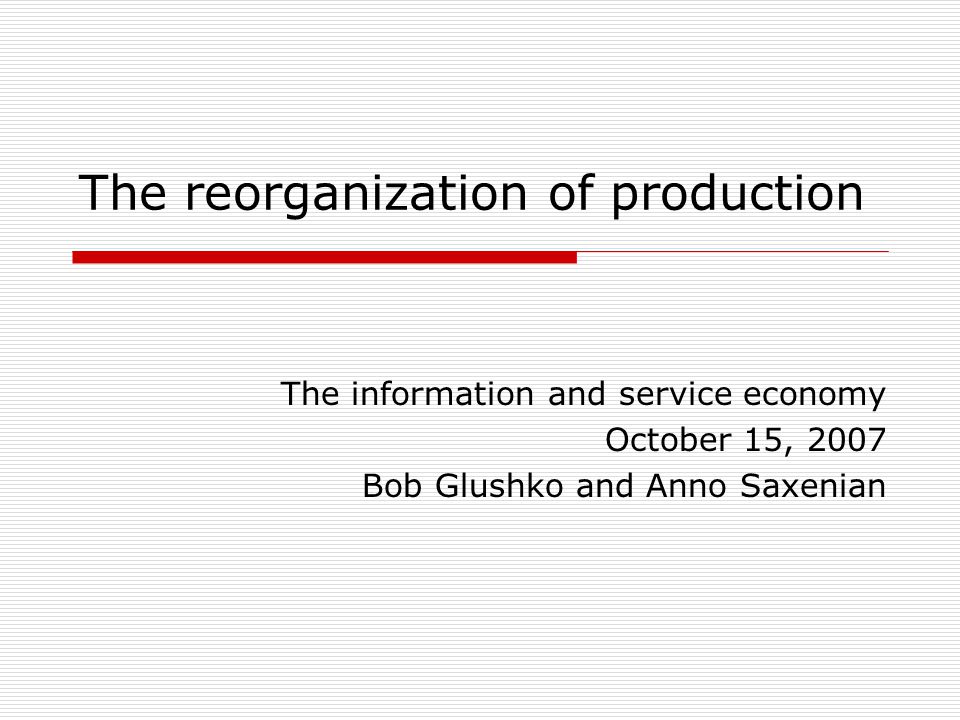 The reorganization of production

The information and service economy
October 15, 2007
Bob Glushko and Anno Saxenian